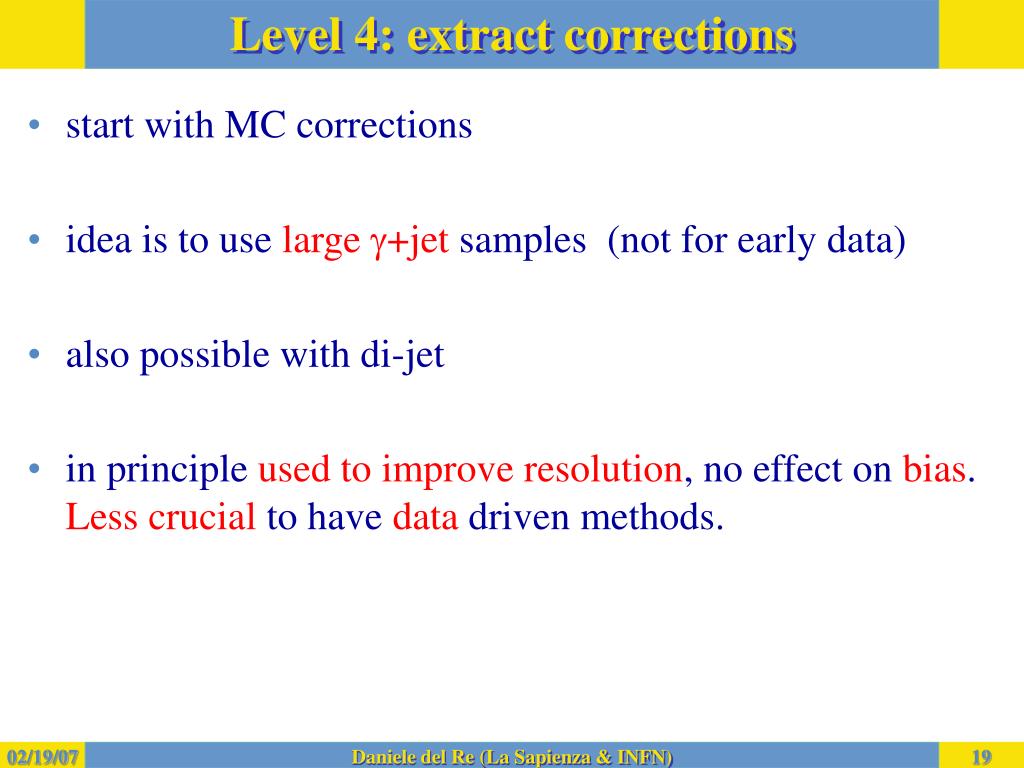 Level 4: extract corrections

• start with MC corrections

• idea is to use large $\gamma$+jet samples (not for early data)

• also possible with di-jet

• in principle used to improve resolution, no effect on bias. Less crucial to have data driven methods.

02/19/07 Daniele del Re (La Sapienza & INFN) 19